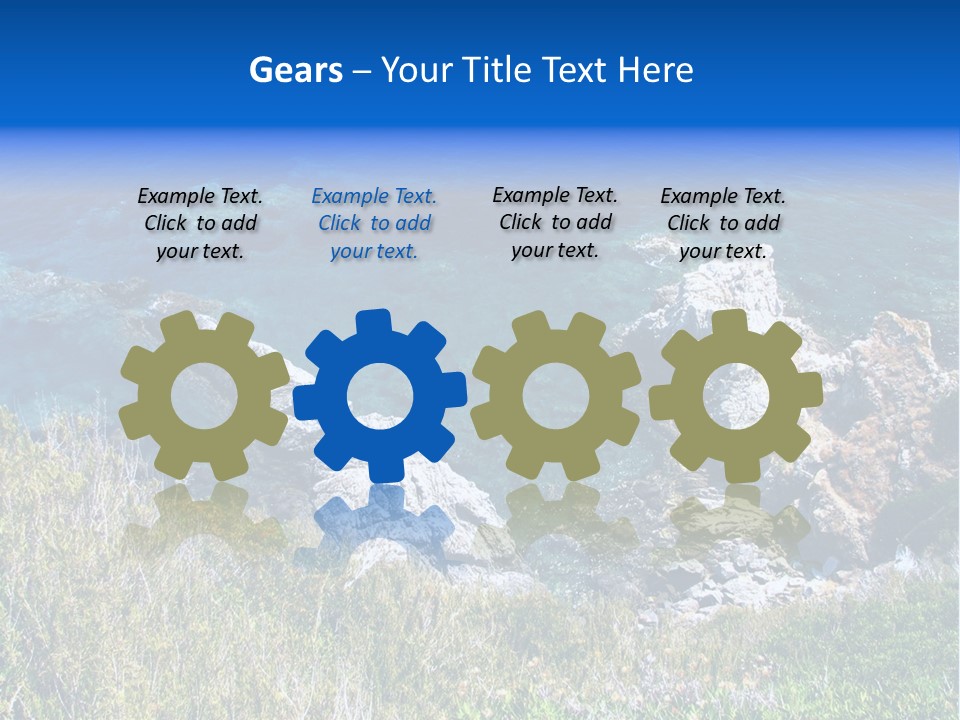 Gears – Your Title Text Here

Example Text. Click to add your text.

Example Text. Click to add your text.

Example Text. Click to add your text.

Example Text. Click to add your text.